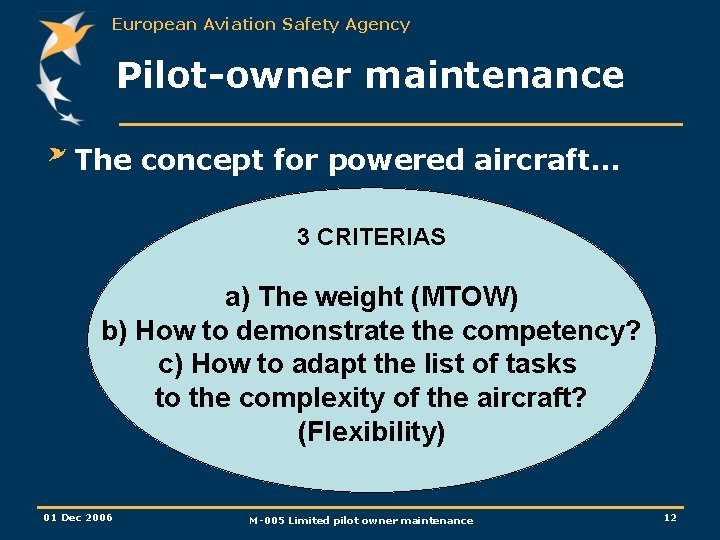 European Aviation Safety Agency

Pilot-owner maintenance

The concept for powered aircraft…

3 CRITERIAS

a) The weight (MTOW)
b) How to demonstrate the competency?
c) How to adapt the list of tasks to the complexity of the aircraft? (Flexibility)

01 Dec 2006

M-005 Limited pilot owner maintenance

12